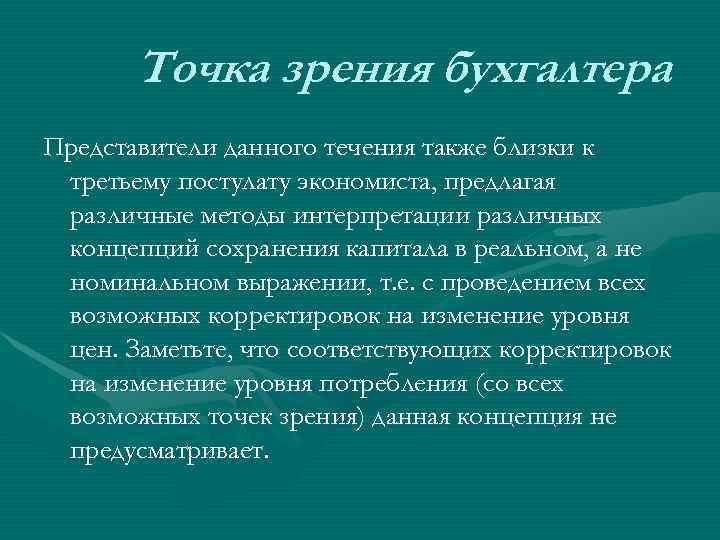 Точка зрения бухгалтера

Представители данного течения также близки к третьему постулату экономиста, предлагая различные методы интерпретации различных концепций сохранения капитала в реальном, а не номинальном выражении, т.е. с проведением всех возможных корректировок на изменение уровня цен. Заметьте, что соответствующих корректировок на изменение уровня потребления (со всех возможных точек зрения) данная концепция не предусматривает.